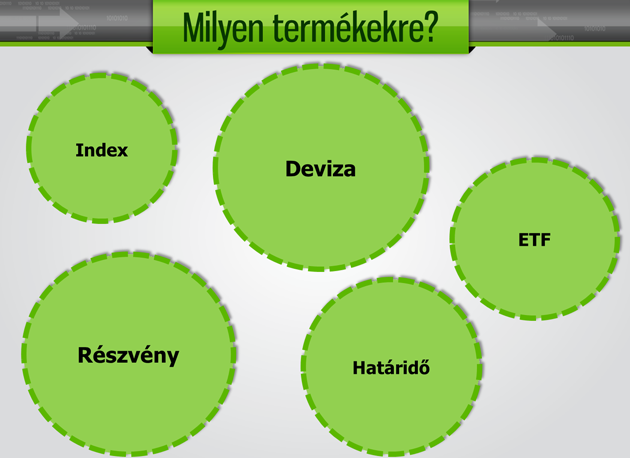 Milyen termékekre?

Index

Deviza

ETF

Részvény

Határidő